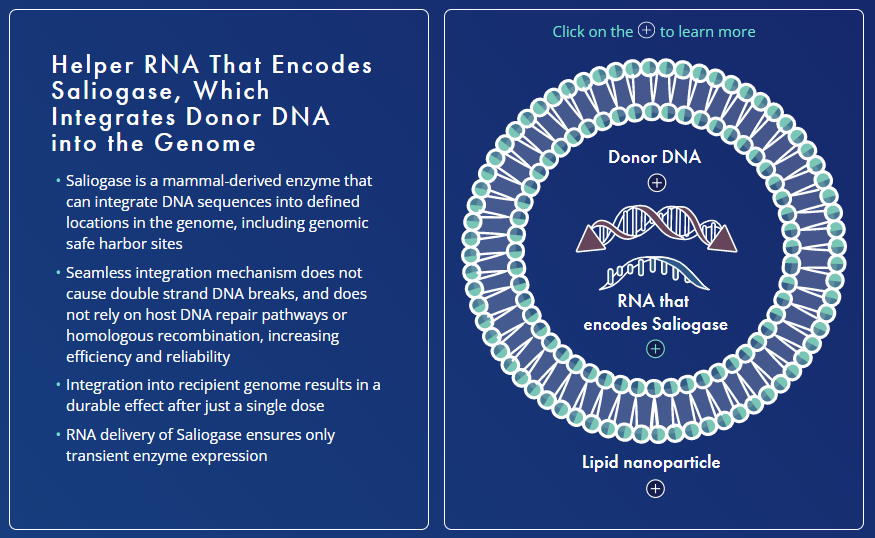 Helper RNA That Encodes Saliogase, Which Integrates Donor DNA into the Genome

• Saliogase is a mammal-derived enzyme that can integrate DNA sequences into defined locations in the genome, including genomic safe harbor sites

• Seamless integration mechanism does not cause double strand DNA breaks, and does not rely on host DNA repair pathways or homologous recombination, increasing efficiency and reliability

• Integration into recipient genome results in a durable effect after just a single dose

• RNA delivery of Saliogase ensures only transient enzyme expression

Click on the ⊕ to learn more

Donor DNA
⊕

RNA that encodes Saliogase
⊕

Lipid nanoparticle
⊕